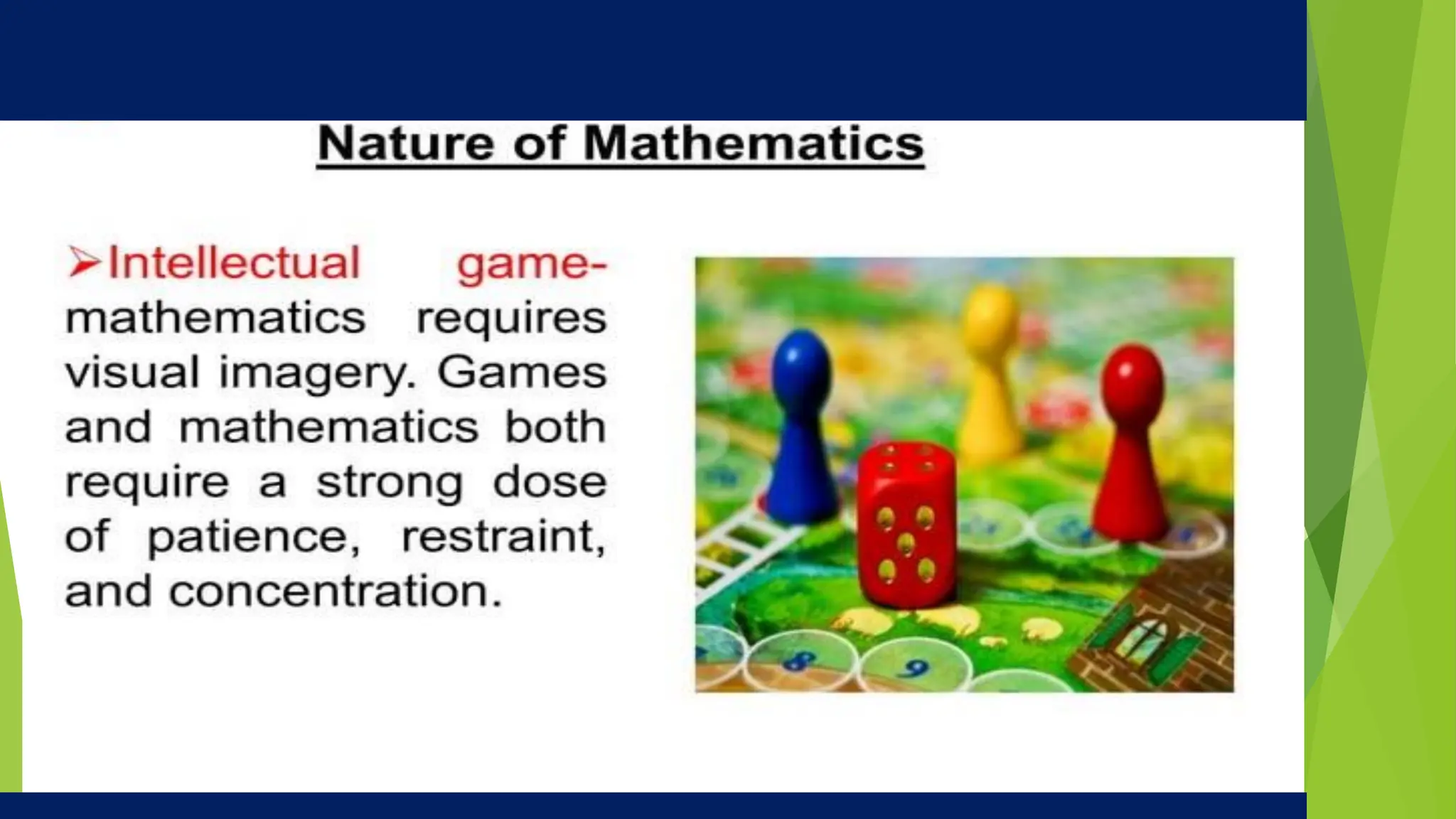 Nature of Mathematics

➢Intellectual game- mathematics requires visual imagery. Games and mathematics both require a strong dose of patience, restraint, and concentration.

8 9